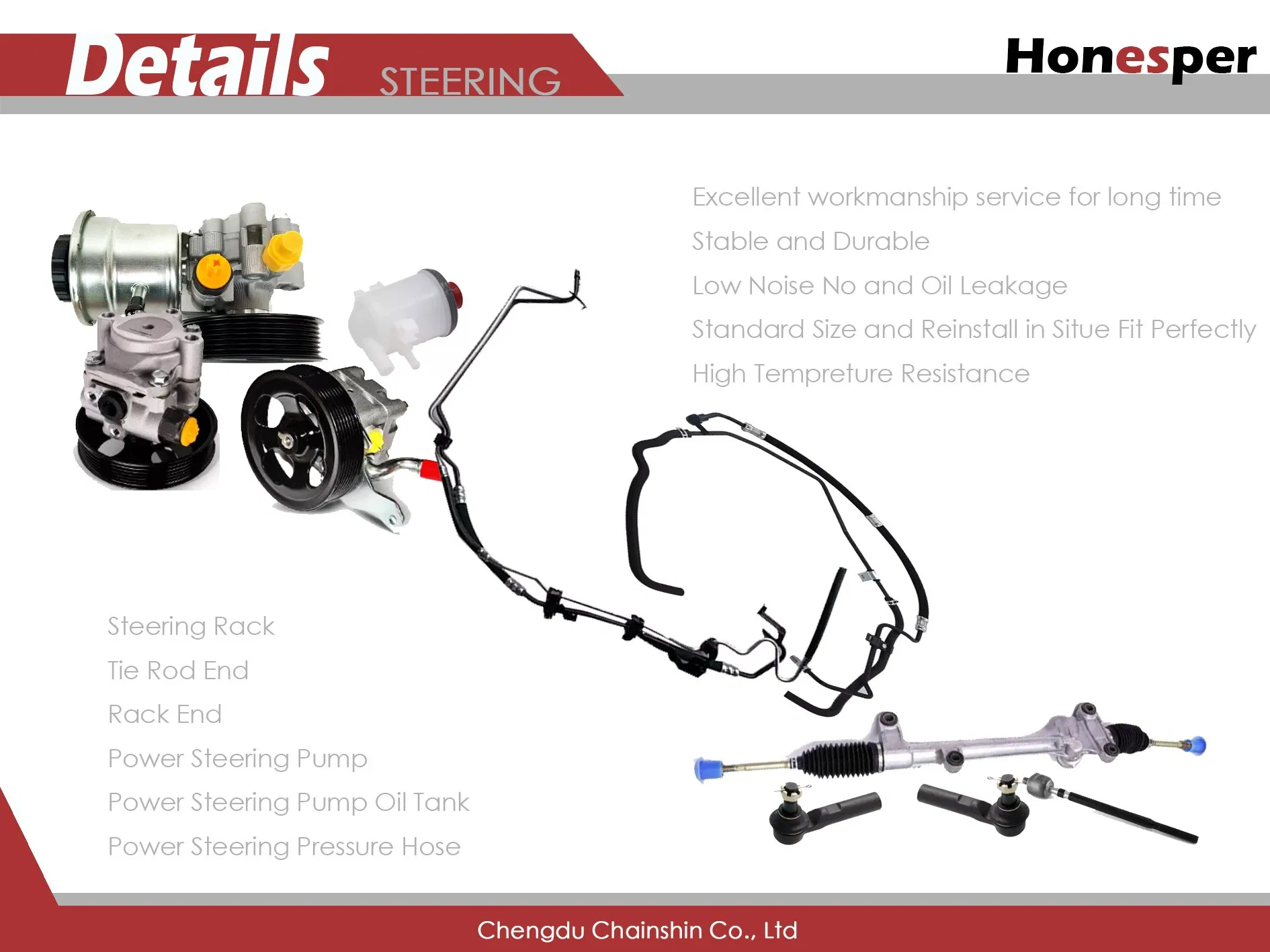 Details STEERING

Honesper

Excellent workmanship service for long time

Stable and Durable

Low Noise No and Oil Leakage

Standard Size and Reinstall in Situe Fit Perfectly

High Tempreture Resistance

Steering Rack

Tie Rod End

Rack End

Power Steering Pump

Power Steering Pump Oil Tank

Power Steering Pressure Hose

Chengdu Chainshin Co., Ltd